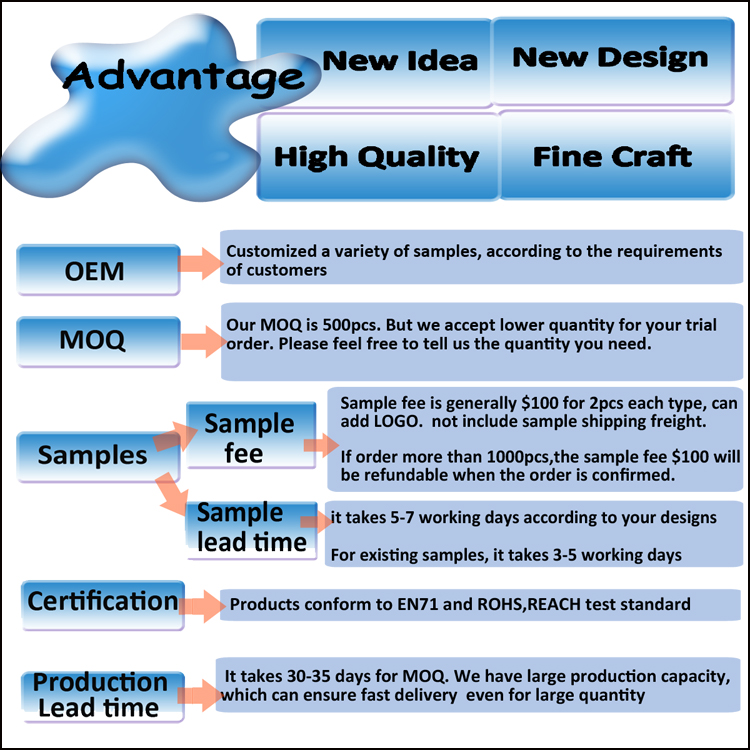 Advantage

New Idea

New Design

High Quality

Fine Craft

OEM

Customized a variety of samples, according to the requirements of customers

MOQ

Our MOQ is 500pcs. But we accept lower quantity for your trial order. Please feel free to tell us the quantity you need.

Samples

Sample fee

Sample fee is generally \$100 for 2pcs each type, can add LOGO. not include sample shipping freight.

If order more than 1000pcs,the sample fee \$100 will be refundable when the order is confirmed.

Sample lead time

it takes 5-7 working days according to your designs

For existing samples, it takes 3-5 working days

Certification

Products conform to EN71 and ROHS,REACH test standard

Production Lead time

It takes 30-35 days for MOQ. We have large production capacity, which can ensure fast delivery even for large quantity